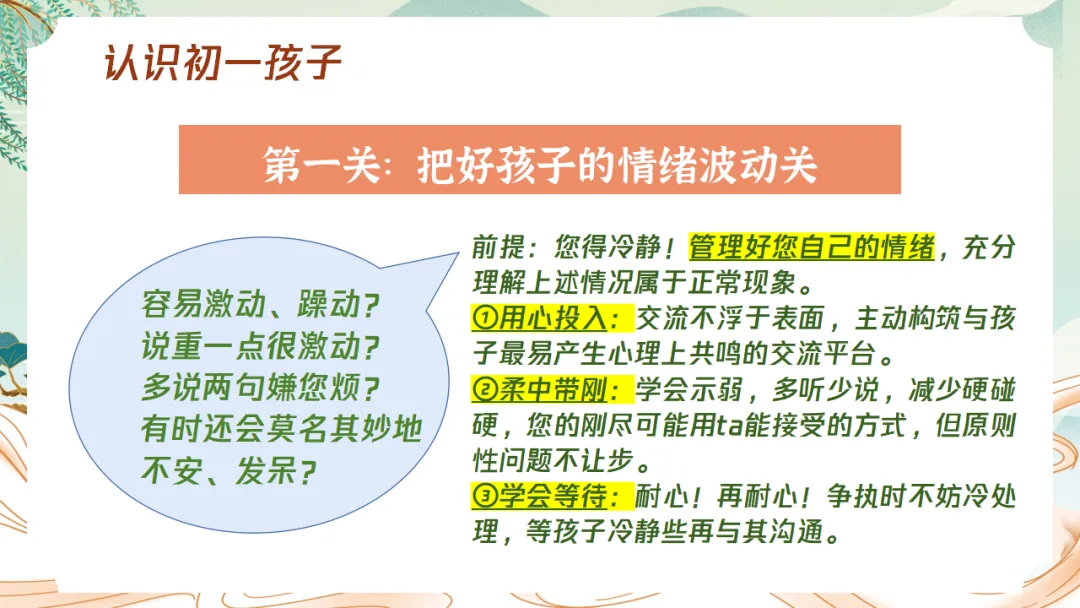 认识初一孩子

第一关：把好孩子的情绪波动关

容易激动、躁动？
说重一点很激动？
多说两句嫌您烦？
有时还会莫名其妙地不安、发呆？

前提：您得冷静！管理好您自己的情绪，充分理解上述情况属于正常现象。

①用心投入：交流不浮于表面，主动构筑与孩子最易产生心理上共鸣的交流平台。

②柔中带刚：学会示弱，多听少说，减少硬碰硬，您的刚尽可能用ta能接受的方式，但原则性问题不让步。

③学会等待：耐心！再耐心！争执时不妨冷处理，等孩子冷静些再与其沟通。